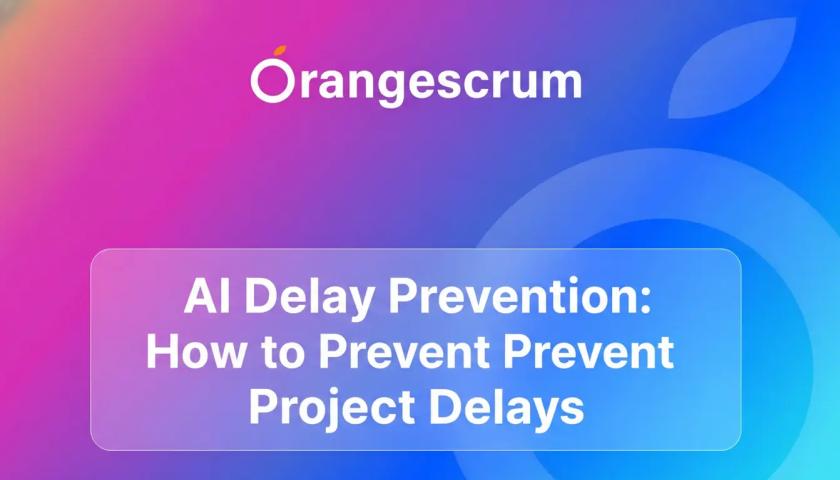 Orangescrum

AI Delay Prevention: How to Prevent Prevent Project Delays